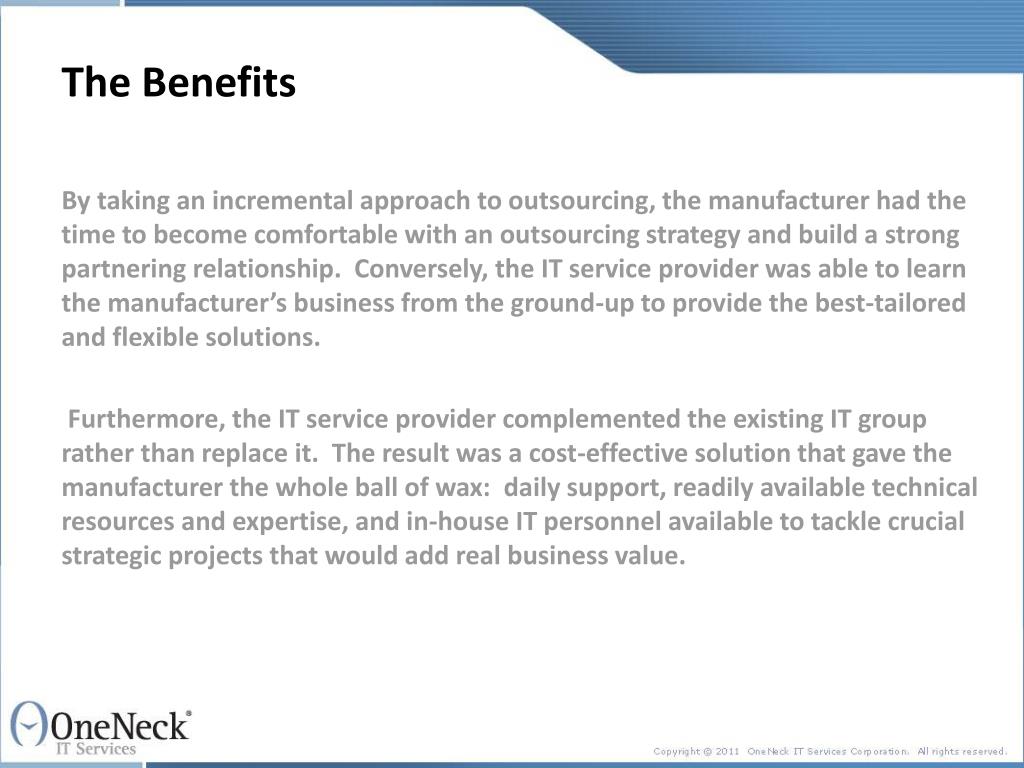 The Benefits

By taking an incremental approach to outsourcing, the manufacturer had the time to become comfortable with an outsourcing strategy and build a strong partnering relationship. Conversely, the IT service provider was able to learn the manufacturer's business from the ground-up to provide the best-tailored and flexible solutions.

Furthermore, the IT service provider complemented the existing IT group rather than replace it. The result was a cost-effective solution that gave the manufacturer the whole ball of wax: daily support, readily available technical resources and expertise, and in-house IT personnel available to tackle crucial strategic projects that would add real business value.

OneNeck® IT Services

Copyright @ 2011 OneNeck IT Services Corporation. All rights reserved.